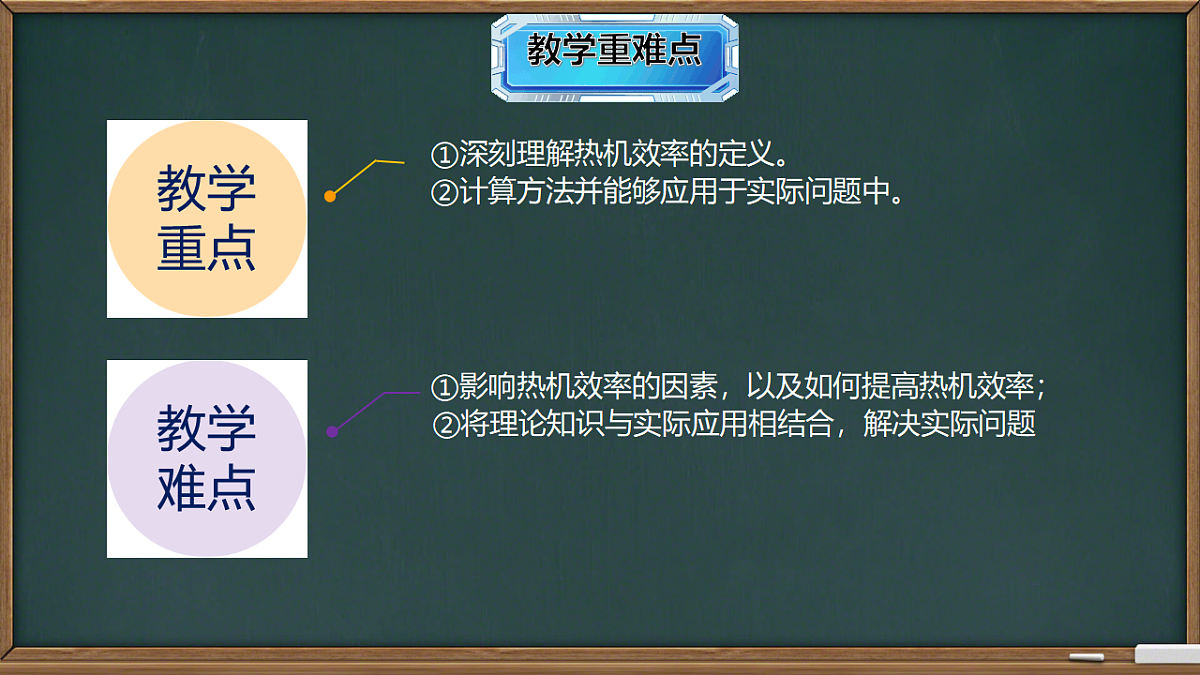 教学重难点

教学重点

①深刻理解热机效率的定义。
②计算方法并能够应用于实际问题中。

教学难点

①影响热机效率的因素，以及如何提高热机效率；
②将理论知识与实际应用相结合，解决实际问题